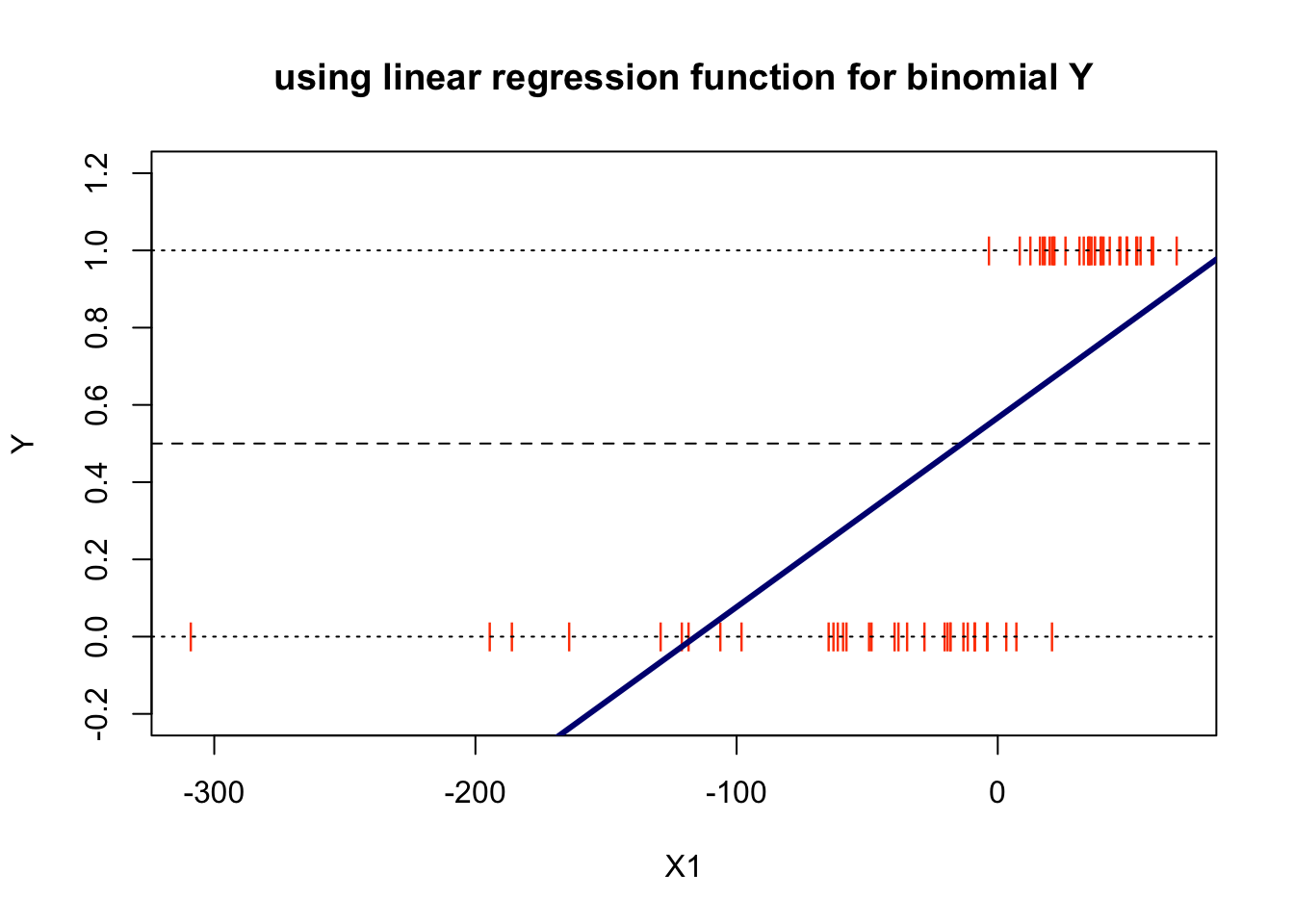 using linear regression function for binomial Y

Y

1.2
1.0
0.8
0.6
0.4
0.2
0.0
-0.2

-300
-200
-100
0

X1